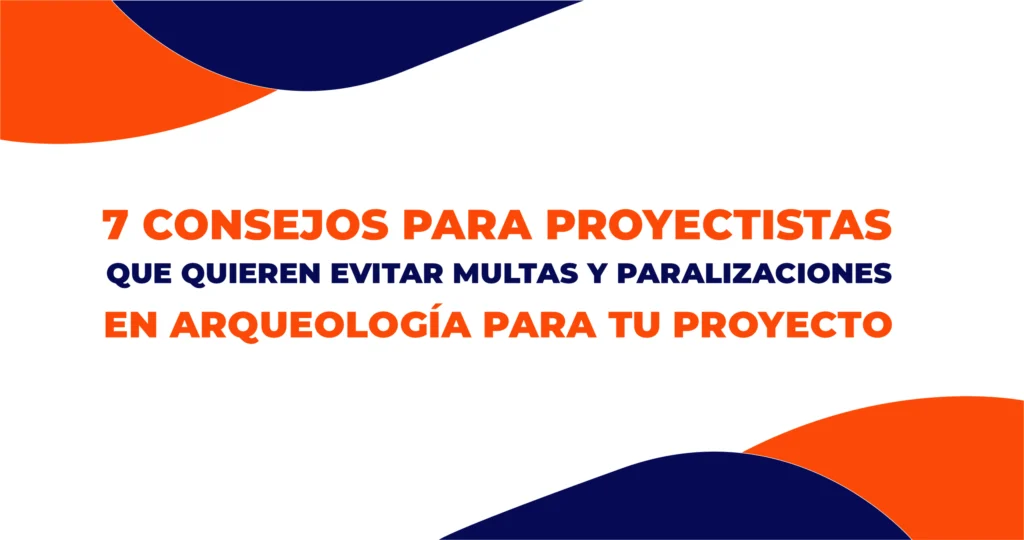 7 CONSEJOS PARA PROYECTISTAS
QUE QUIEREN EVITAR MULTAS Y PARALIZACIONES
EN ARQUEOLOGÍA PARA TU PROYECTO